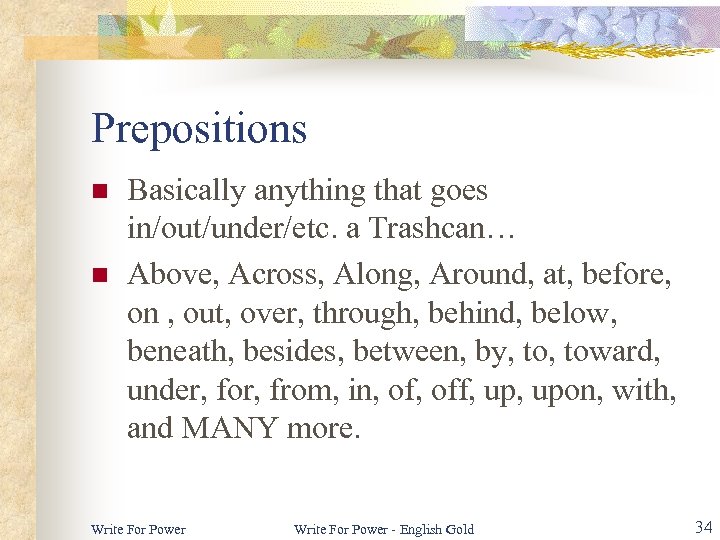 Prepositions

Basically anything that goes in/out/under/etc. a Trashcan…

Above, Across, Along, Around, at, before, on , out, over, through, behind, below, beneath, besides, between, by, to, toward, under, for, from, in, of, off, up, upon, with, and MANY more.

Write For Power

Write For Power - English Gold

34